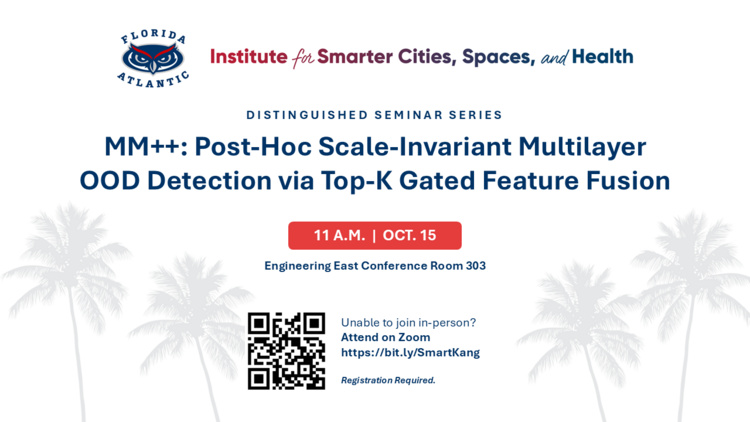 FLORIDA
ATLANTIC

Institute for Smarter Cities, Spaces, and Health

DISTINGUISHED SEMINAR SERIES

MM++: Post-Hoc Scale-Invariant Multilayer OOD Detection via Top-K Gated Feature Fusion

11 A.M. | OCT. 15

Engineering East Conference Room 303

Unable to join in-person?
Attend on Zoom
https://bit.ly/SmartKang

Registration Required.